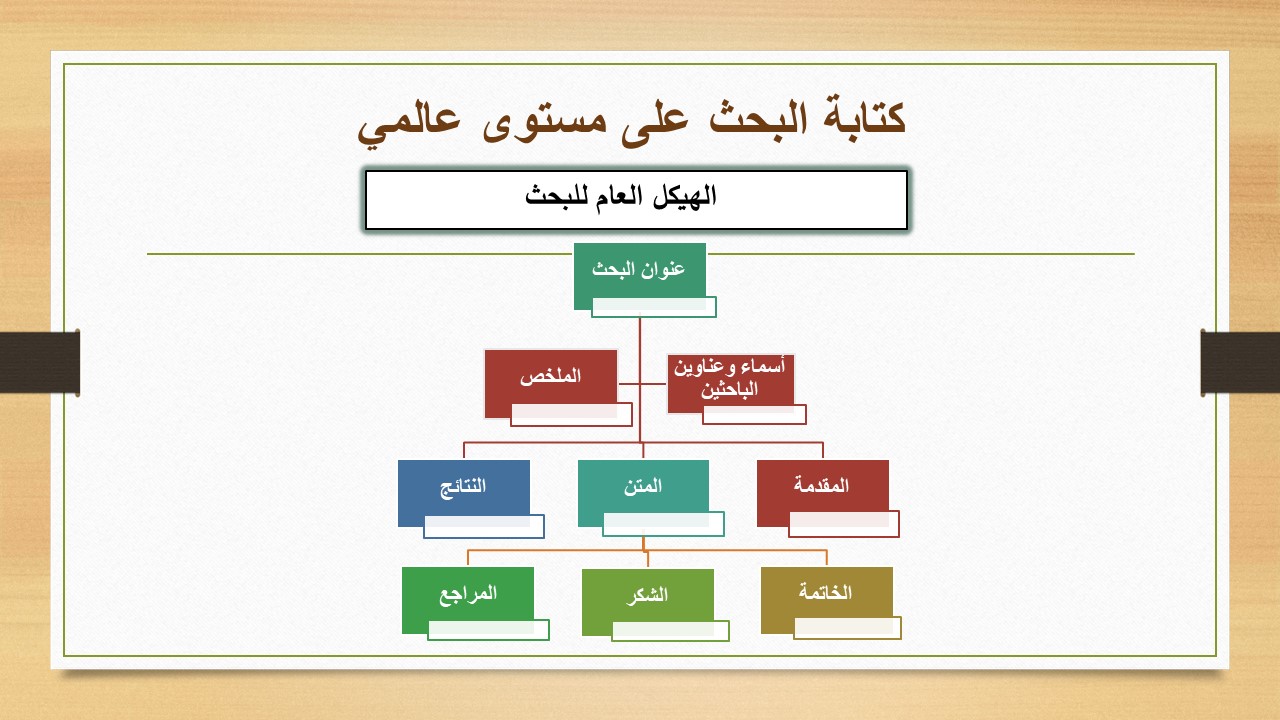 كتابة البحث على مستوى عالمي

الهيكل العام للبحث

عنوان البحث

أسماء وعناوين الباحثين

الملخص

المقدمة

المتن

النتائج

الخاتمة

الشكر

المراجع